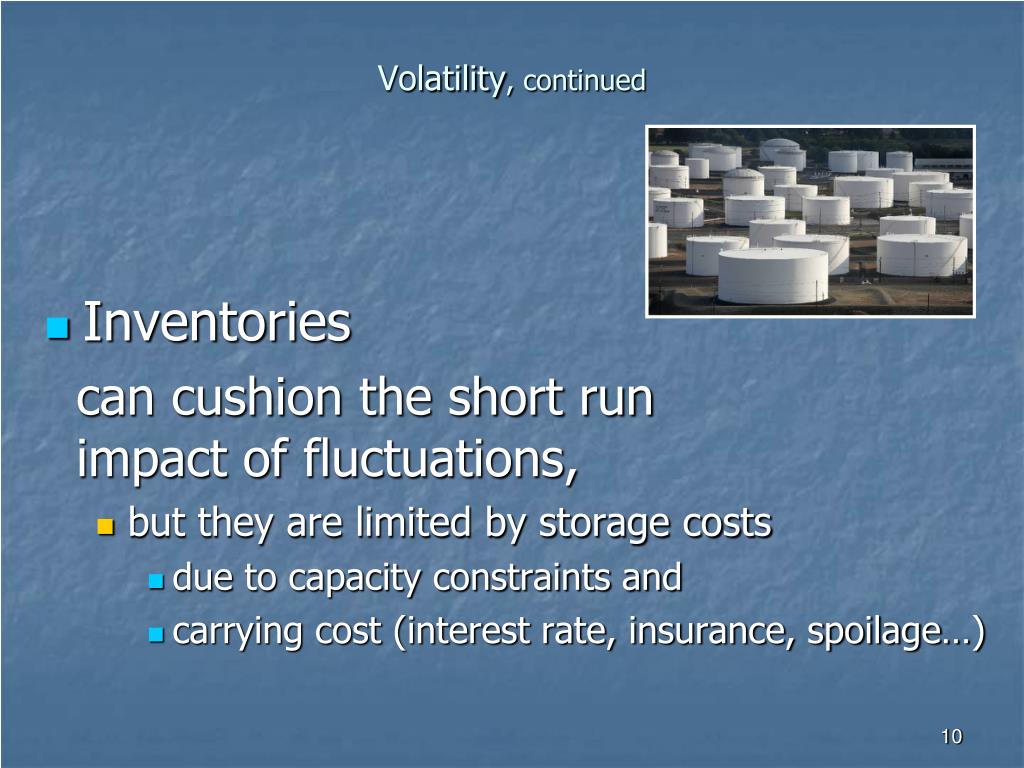 Volatility, continued

Inventories
can cushion the short run impact of fluctuations,

but they are limited by storage costs

due to capacity constraints and

carrying cost (interest rate, insurance, spoilage…)

10